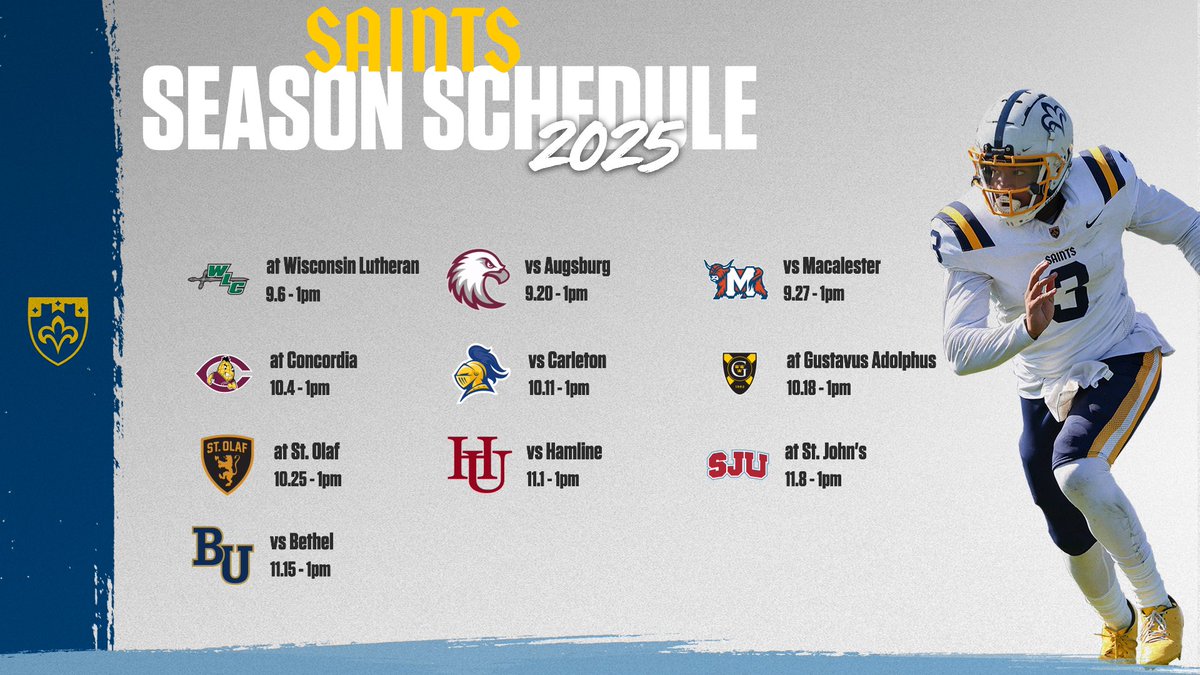 SAINTS
SEASON SCHEDULE
2025

WLC
at Wisconsin Lutheran
9.6 - 1pm

vs Augsburg
9.20 - 1pm

M
vs Macalester
9.27 - 1pm

C
at Concordia
10.4 - 1pm

vs Carleton
10.11 - 1pm

at Gustavus Adolphus
10.18 - 1pm

ST. OLAF
at St. Olaf
10.25 - 1pm

HU
vs Hamline
11.1 - 1pm

SJU
at St. John's
11.8 - 1pm

BU
vs Bethel
11.15 - 1pm

SAINTS
3